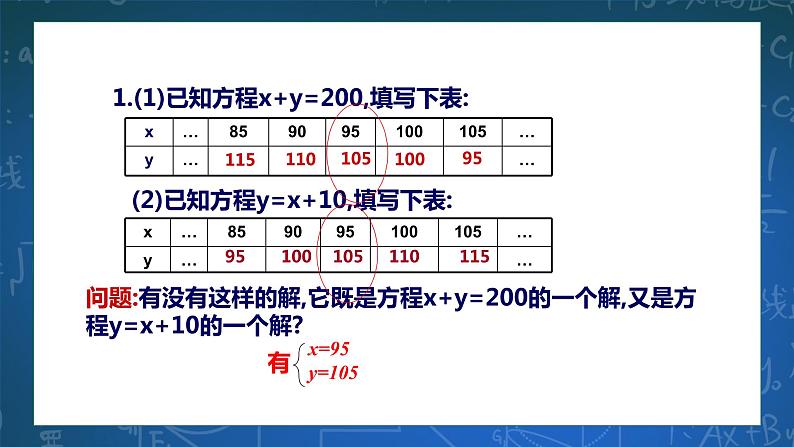 1.(1)已知方程x+y=200,填写下表:

| x | … | 85 | 90 | 95 | 100 | 105 | … |
|---|---|---|---|---|---|---|---|
| y | … | 115 | 110 | 105 | 100 | 95 | … |

(2)已知方程y=x+10,填写下表:

| x | … | 85 | 90 | 95 | 100 | 105 | … |
|---|---|---|---|---|---|---|---|
| y | … | 95 | 100 | 105 | 110 | 115 | … |

问题:有没有这样的解,它既是方程x+y=200的一个解,又是方程y=x+10的一个解?

有 $\begin{cases} x=95 \\ y=105 \end{cases}$